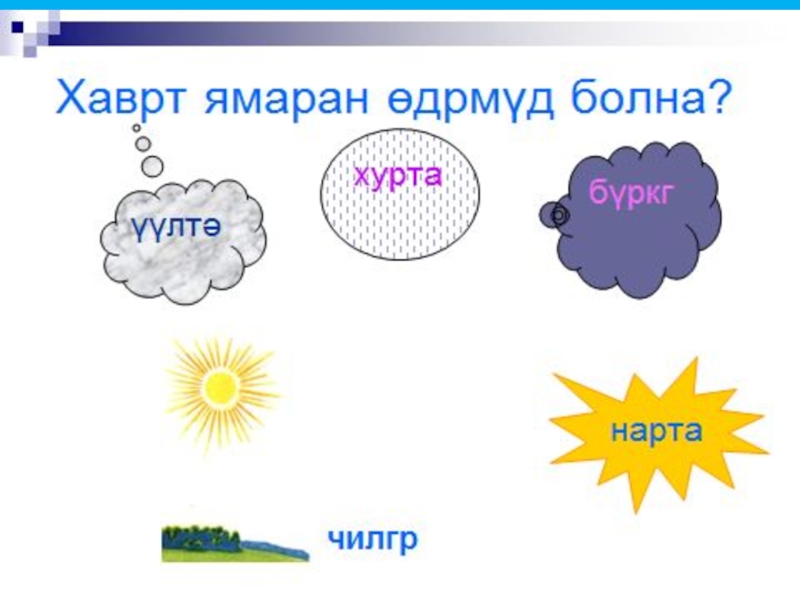 Хаврт ямаран өдрмүд болна?

үүлтә

хурта

бүркг

нарта

чилгр